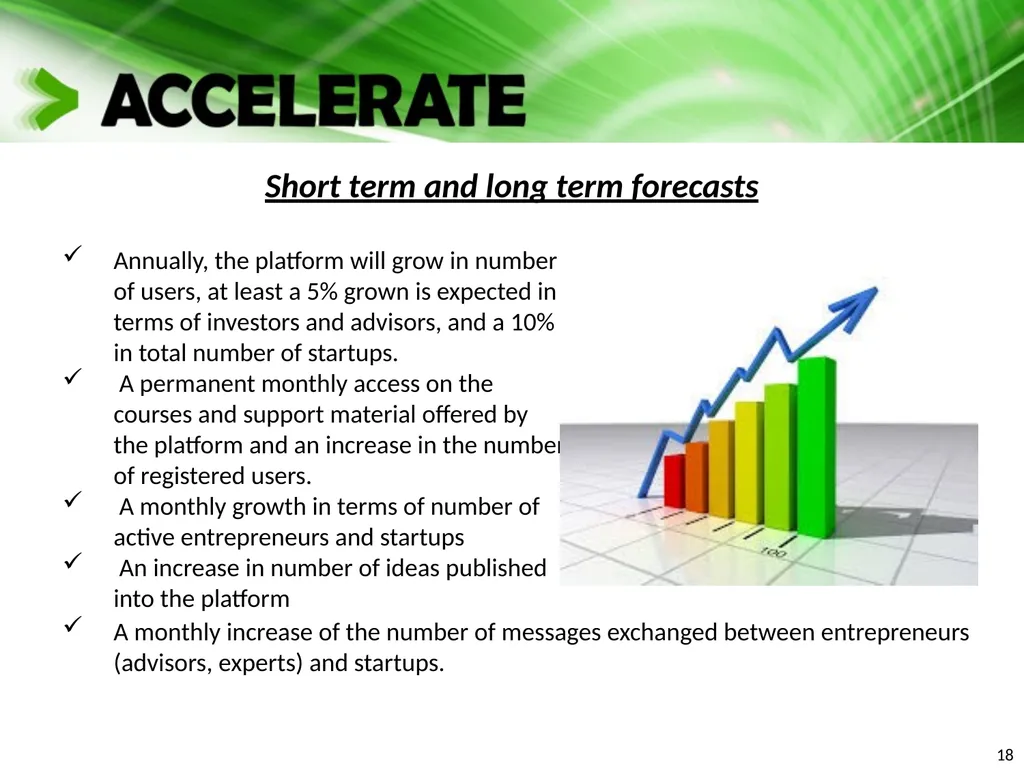 ACCELERATE

Short term and long term forecasts

✓ Annually, the platform will grow in number of users, at least a 5% grown is expected in terms of investors and advisors, and a 10% in total number of startups.

✓ A permanent monthly access on the courses and support material offered by the platform and an increase in the number of registered users.

✓ A monthly growth in terms of number of active entrepreneurs and startups

✓ An increase in number of ideas published into the platform

✓ A monthly increase of the number of messages exchanged between entrepreneurs (advisors, experts) and startups.

100

18